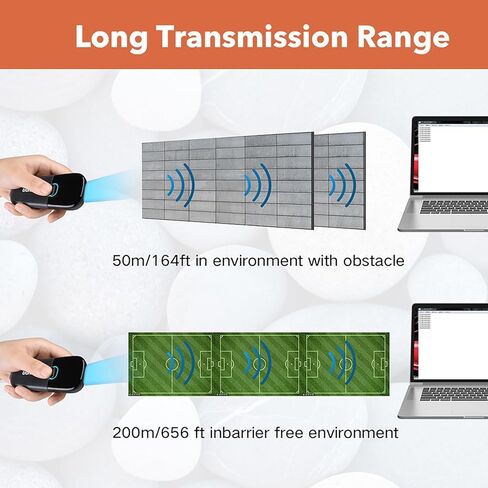 Long Transmission Range

50m/164ft in environment with obstacle

200m/656 ft inbarrier free environment